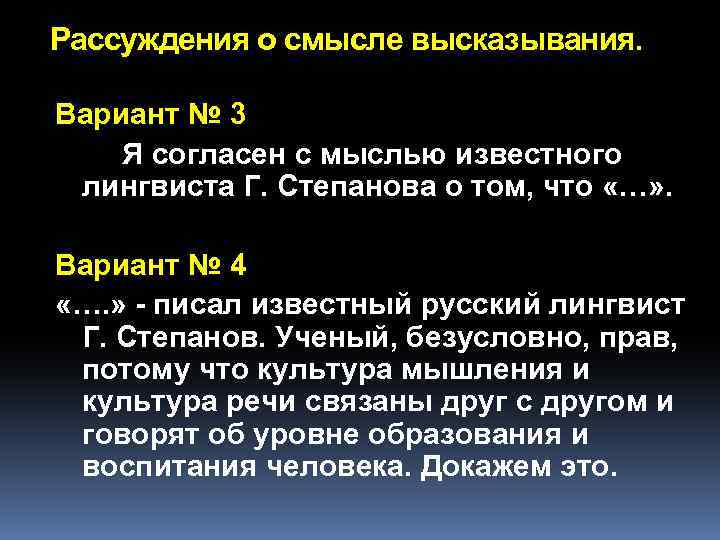 Рассуждения о смысле высказывания.

Вариант № 3

Я согласен с мыслью известного лингвиста Г. Степанова о том, что «…».

Вариант № 4

«….» - писал известный русский лингвист Г. Степанов. Ученый, безусловно, прав, потому что культура мышления и культура речи связаны друг с другом и говорят об уровне образования и воспитания человека. Докажем это.